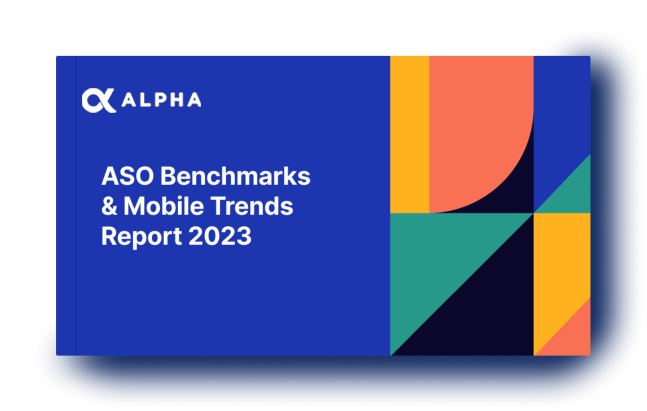 ALPHA

ASO Benchmarks & Mobile Trends Report 2023